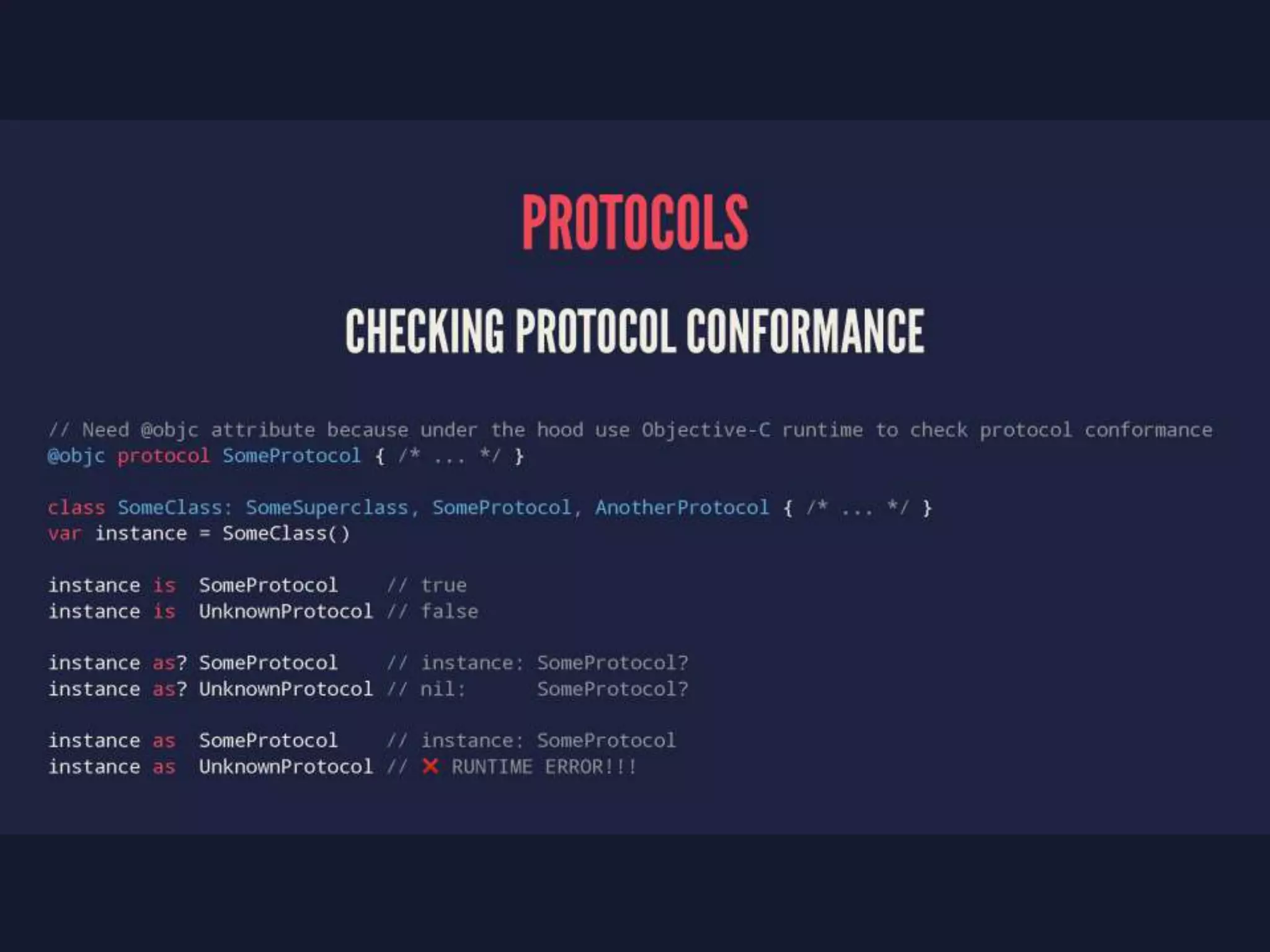 PROTOCOLS

CHECKING PROTOCOL CONFORMANCE

// Need @objc attribute because under the hood use Objective-C runtime to check protocol conformance
@objc protocol SomeProtocol { /* ... */ }

class SomeClass: SomeSuperclass, SomeProtocol, AnotherProtocol { /* ... */ }
var instance = SomeClass()

instance is  SomeProtocol    // true
instance is  UnknownProtocol // false

instance as? SomeProtocol    // instance: SomeProtocol?
instance as? UnknownProtocol // nil:      SomeProtocol?

instance as  SomeProtocol    // instance: SomeProtocol
instance as  UnknownProtocol // ❌ RUNTIME ERROR!!!